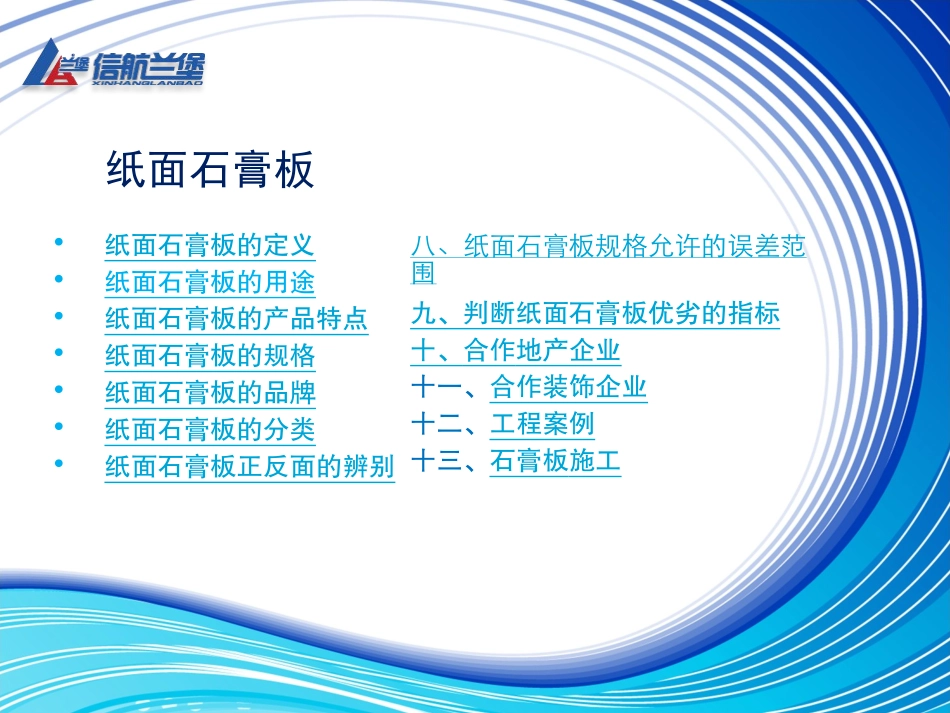 兰堡 信航兰堡
XINHANGLANBAO

纸面石膏板

• 纸面石膏板的定义
• 纸面石膏板的用途
• 纸面石膏板的产品特点
• 纸面石膏板的规格
• 纸面石膏板的品牌
• 纸面石膏板的分类
• 纸面石膏板正反面的辨别

八、纸面石膏板规格允许的误差范围
九、判断纸面石膏板优劣的指标
十、合作地产企业
十一、合作装饰企业
十二、工程案例
十三、石膏板施工